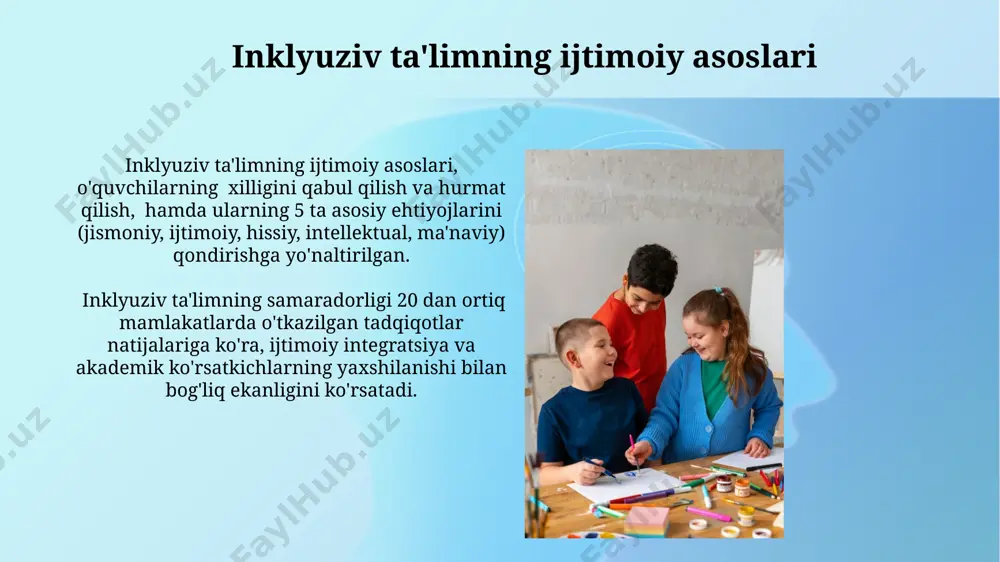 Inklyuziv ta'limning ijtimoiy asoslari

Inklyuziv ta'limning ijtimoiy asoslari, o'quvchilarning xilligini qabul qilish va hurmat qilish, hamda ularning 5 ta asosiy ehtiyojlarini (jismoniy, ijtimoiy, hissiy, intellektual, ma'naviy) qondirishga yo'naltirilgan.

Inklyuziv ta'limning samaradorligi 20 dan ortiq mamlakatlarda o'tkazilgan tadqiqotlar natijalariga ko'ra, ijtimoiy integratsiya va akademik ko'rsatkichlarning yaxshilanishi bilan bog'liq ekanligini ko'rsatadi.

FaylHub.uz FaylHub.uz FaylHub.uz FaylHub.uz FaylHub.uz FaylHub.uz